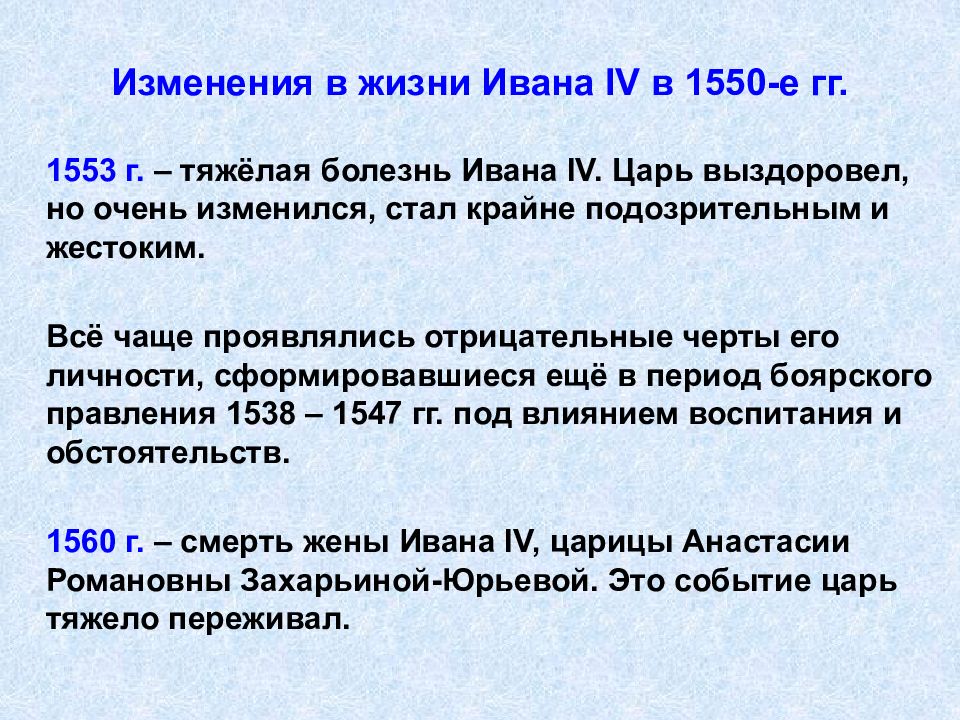 Изменения в жизни Ивана IV в 1550-е гг.

1553 г. – тяжёлая болезнь Ивана IV. Царь выздоровел, но очень изменился, стал крайне подозрительным и жестоким.

Всё чаще проявлялись отрицательные черты его личности, сформировавшиеся ещё в период боярского правления 1538 – 1547 гг. под влиянием воспитания и обстоятельств.

1560 г. – смерть жены Ивана IV, царицы Анастасии Романовны Захарьиной-Юрьевой. Это событие царь тяжело переживал.